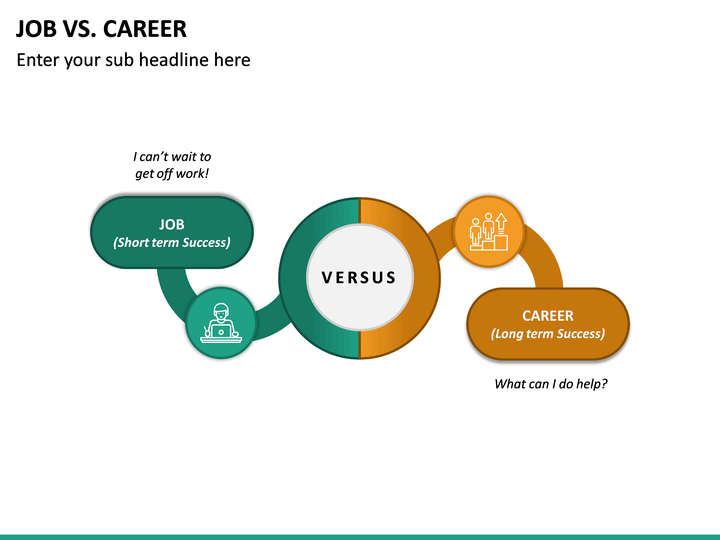 JOB VS. CAREER

Enter your sub headline here

I can't wait to get off work!

JOB
(Short term Success)

VERSUS

CAREER
(Long term Success)

What can I do help?